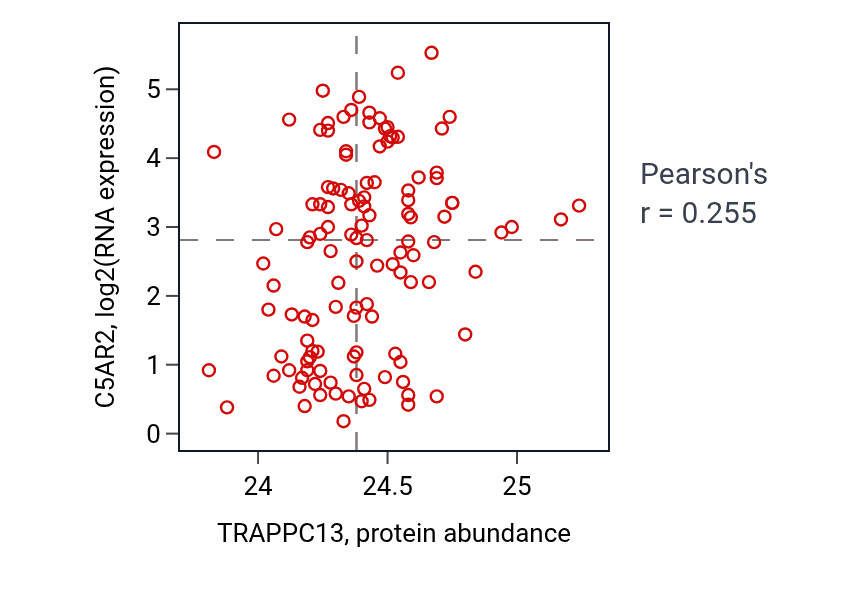 C5AR2, log2(RNA expression)

5
4
3
2
1
0

24
24.5
25

TRAPPC13, protein abundance

Pearson's
r = 0.255